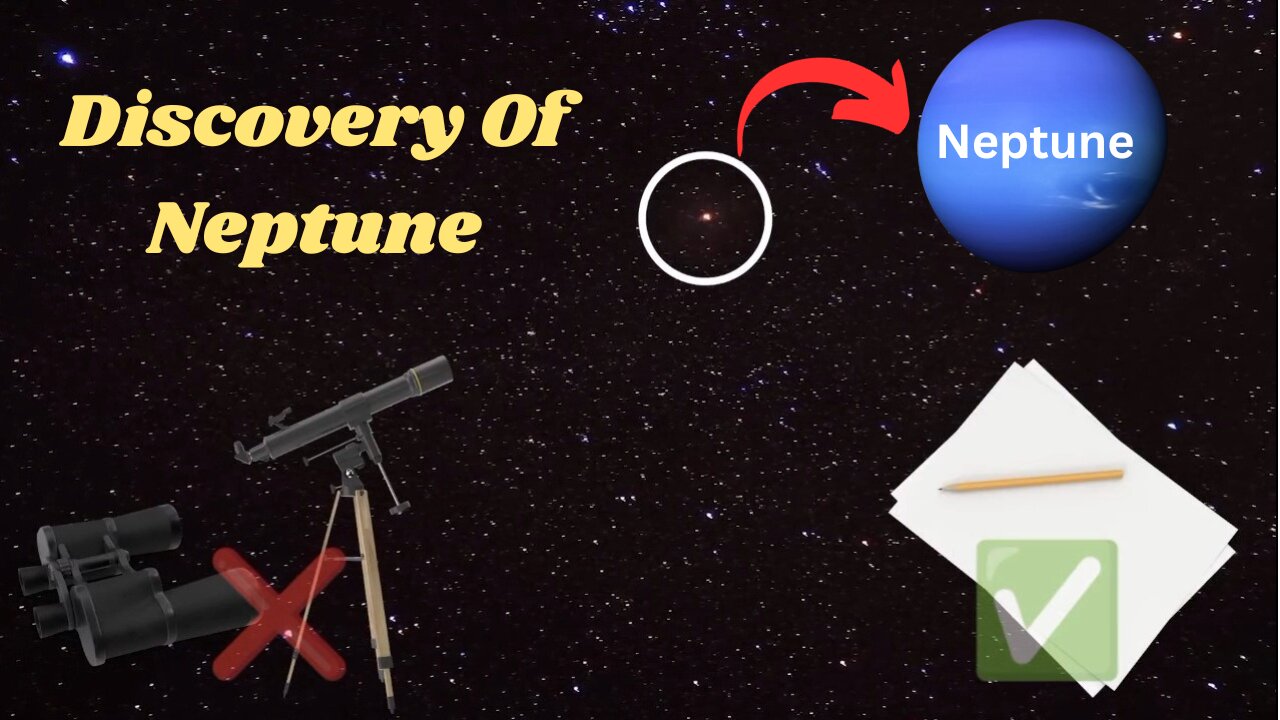 Discovery Of Neptune

Neptune